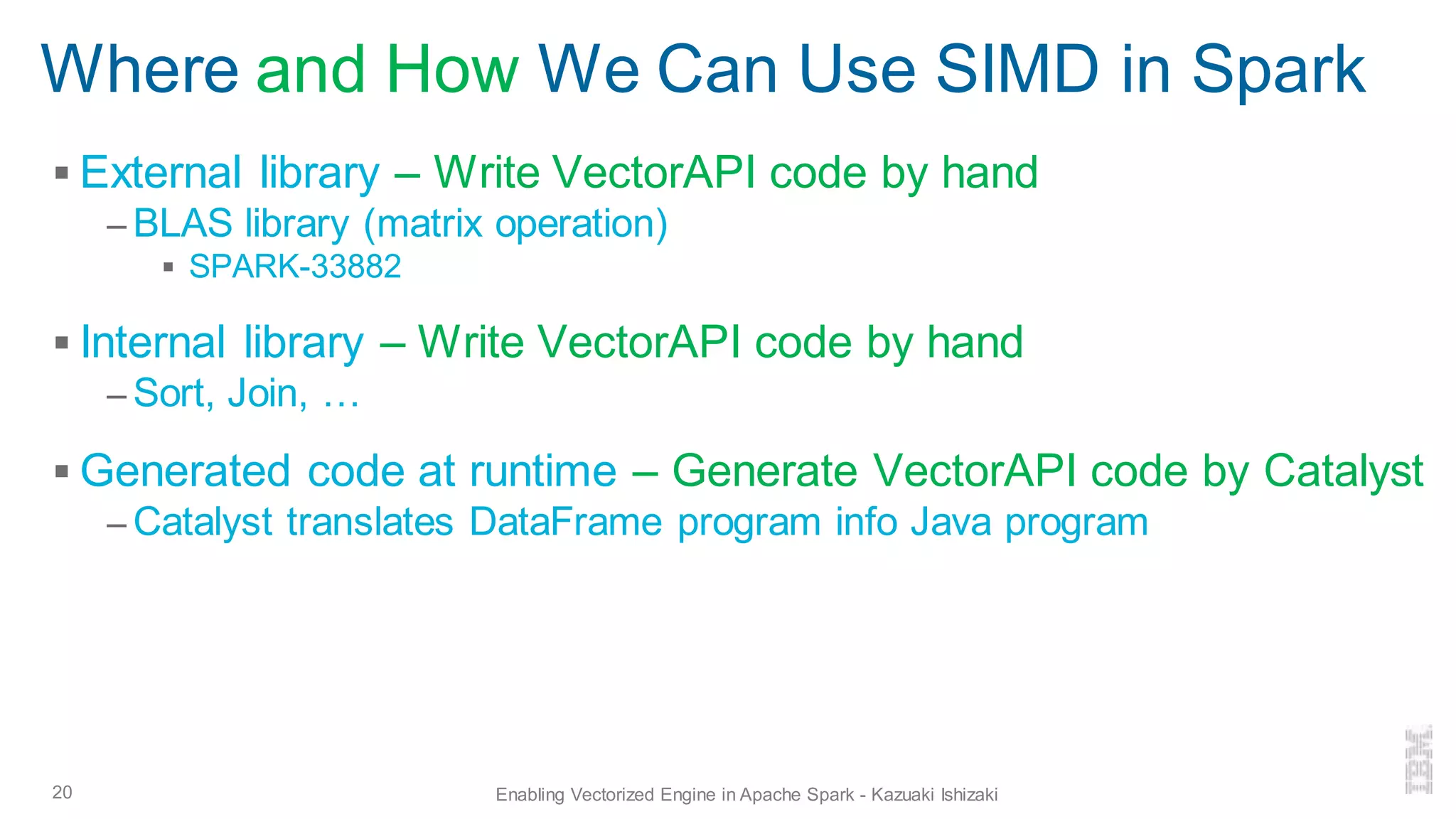 Where and How We Can Use SIMD in Spark

▪ External library – Write VectorAPI code by hand
– BLAS library (matrix operation)
▪ SPARK-33882

▪ Internal library – Write VectorAPI code by hand
– Sort, Join, …

▪ Generated code at runtime – Generate VectorAPI code by Catalyst
– Catalyst translates DataFrame program info Java program

20

Enabling Vectorized Engine in Apache Spark - Kazuaki Ishizaki

IBM